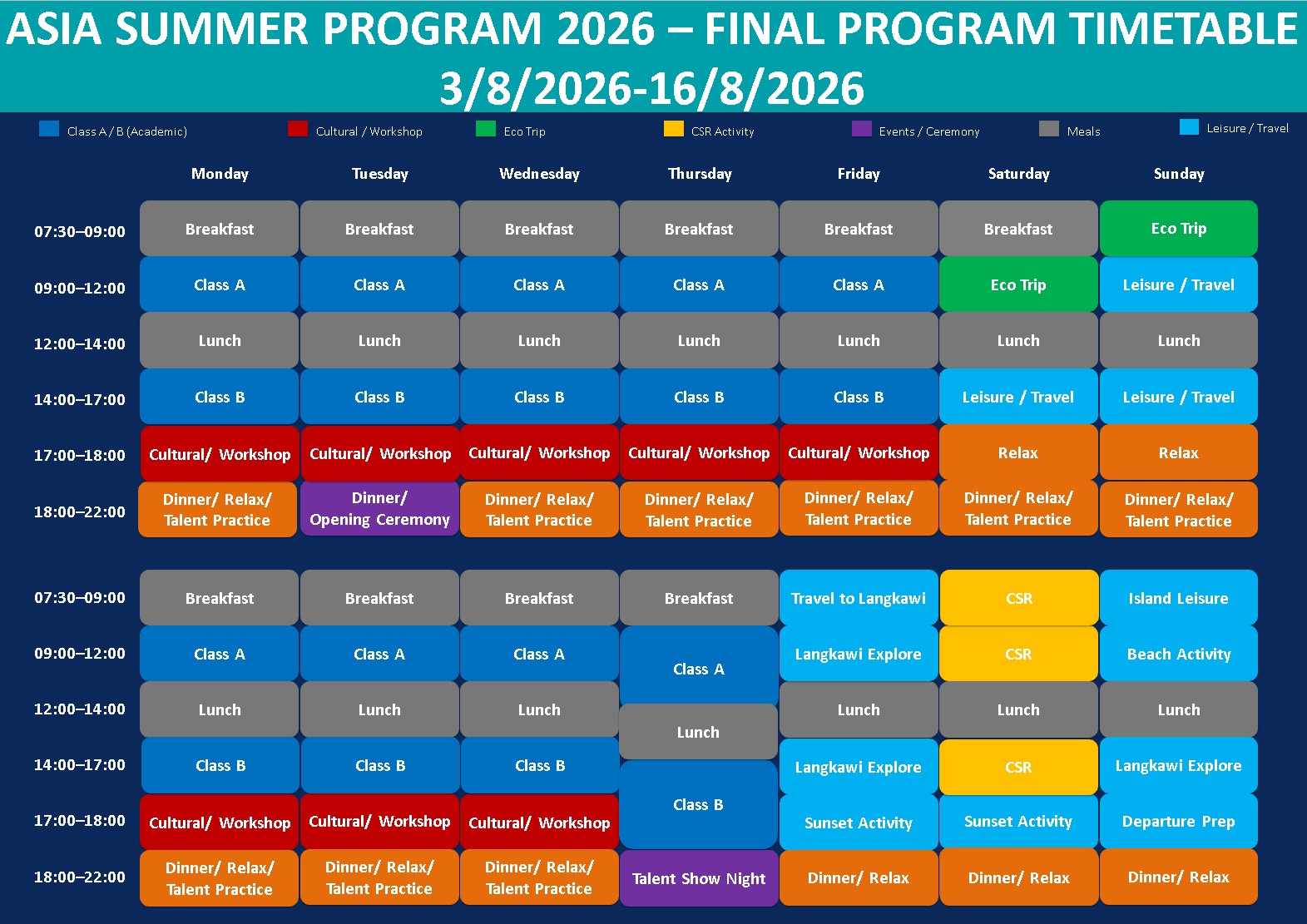 ASIA SUMMER PROGRAM 2026 – FINAL PROGRAM TIMETABLE
3/8/2026-16/8/2026

Class A / B (Academic) Cultural / Workshop Eco Trip CSR Activity Events / Ceremony Meals Leisure / Travel

| | Monday | Tuesday | Wednesday | Thursday | Friday | Saturday | Sunday |
|---|---|---|---|---|---|---|---|
| 07:30–09:00 | Breakfast | Breakfast | Breakfast | Breakfast | Breakfast | Breakfast | Eco Trip |
| 09:00–12:00 | Class A | Class A | Class A | Class A | Class A | Eco Trip | Leisure / Travel |
| 12:00–14:00 | Lunch | Lunch | Lunch | Lunch | Lunch | Lunch | Lunch |
| 14:00–17:00 | Class B | Class B | Class B | Class B | Class B | Leisure / Travel | Leisure / Travel |
| 17:00–18:00 | Cultural/ Workshop | Cultural/ Workshop | Cultural/ Workshop | Cultural/ Workshop | Cultural/ Workshop | Relax | Relax |
| 18:00–22:00 | Dinner/ Relax/ Talent Practice | Dinner/ Opening Ceremony | Dinner/ Relax/ Talent Practice | Dinner/ Relax/ Talent Practice | Dinner/ Relax/ Talent Practice | Dinner/ Relax/ Talent Practice | Dinner/ Relax/ Talent Practice |

| | | | | | | | |
|---|---|---|---|---|---|---|---|
| 07:30–09:00 | Breakfast | Breakfast | Breakfast | Breakfast | Travel to Langkawi | CSR | Island Leisure |
| 09:00–12:00 | Class A | Class A | Class A | Class A | Langkawi Explore | CSR | Beach Activity |
| 12:00–14:00 | Lunch | Lunch | Lunch | Lunch | Lunch | Lunch | Lunch |
| 14:00–17:00 | Class B | Class B | Class B | Class B | Langkawi Explore | CSR | Langkawi Explore |
| 17:00–18:00 | Cultural/ Workshop | Cultural/ Workshop | Cultural/ Workshop | | Sunset Activity | Sunset Activity | Departure Prep |
| 18:00–22:00 | Dinner/ Relax/ Talent Practice | Dinner/ Relax/ Talent Practice | Dinner/ Relax/ Talent Practice | Talent Show Night | Dinner/ Relax | Dinner/ Relax | Dinner/ Relax |